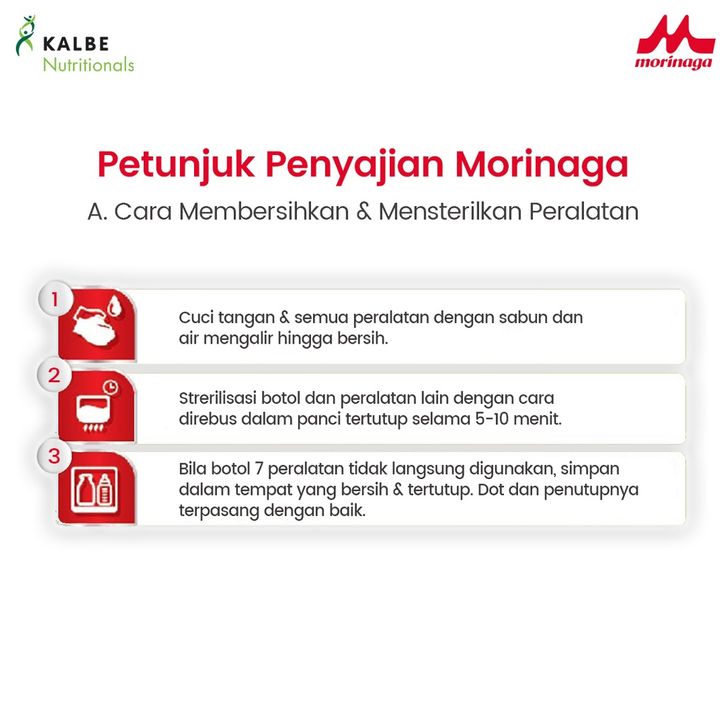 KALBE
Nutritionals

morinaga

Petunjuk Penyajian Morinaga

A. Cara Membersihkan & Mensterilkan Peralatan

1

Cuci tangan & semua peralatan dengan sabun dan air mengalir hingga bersih.

2

Strerilisasi botol dan peralatan lain dengan cara direbus dalam panci tertutup selama 5-10 menit.

3

Bila botol 7 peralatan tidak langsung digunakan, simpan dalam tempat yang bersih & tertutup. Dot dan penutupnya terpasang dengan baik.